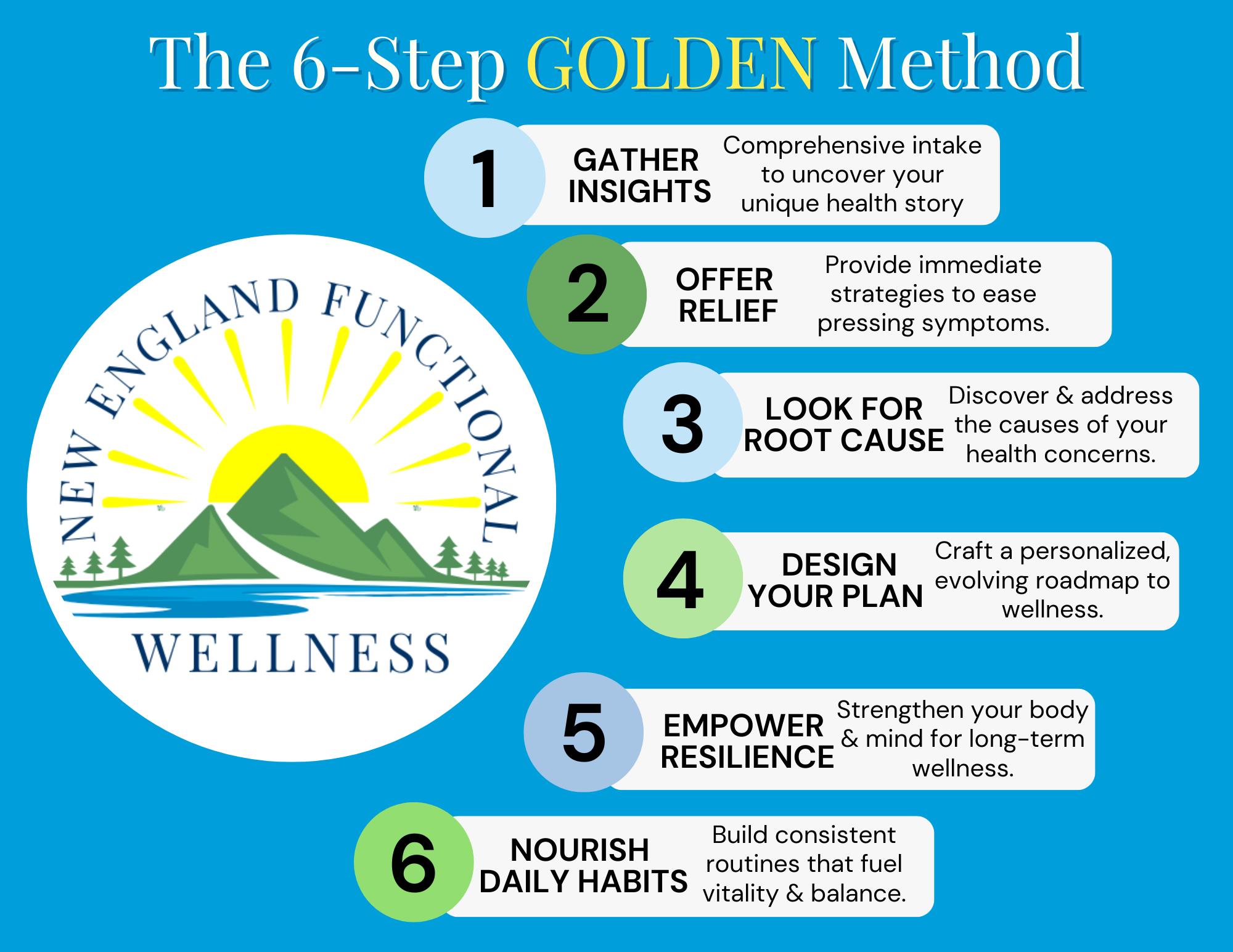 The 6-Step GOLDEN Method

NEW ENGLAND FUNCTIONAL WELLNESS

1 GATHER INSIGHTS Comprehensive intake to uncover your unique health story

2 OFFER RELIEF Provide immediate strategies to ease pressing symptoms.

3 LOOK FOR ROOT CAUSE Discover & address the causes of your health concerns.

4 DESIGN YOUR PLAN Craft a personalized, evolving roadmap to wellness.

5 EMPOWER RESILIENCE Strengthen your body & mind for long-term wellness.

6 NOURISH DAILY HABITS Build consistent routines that fuel vitality & balance.